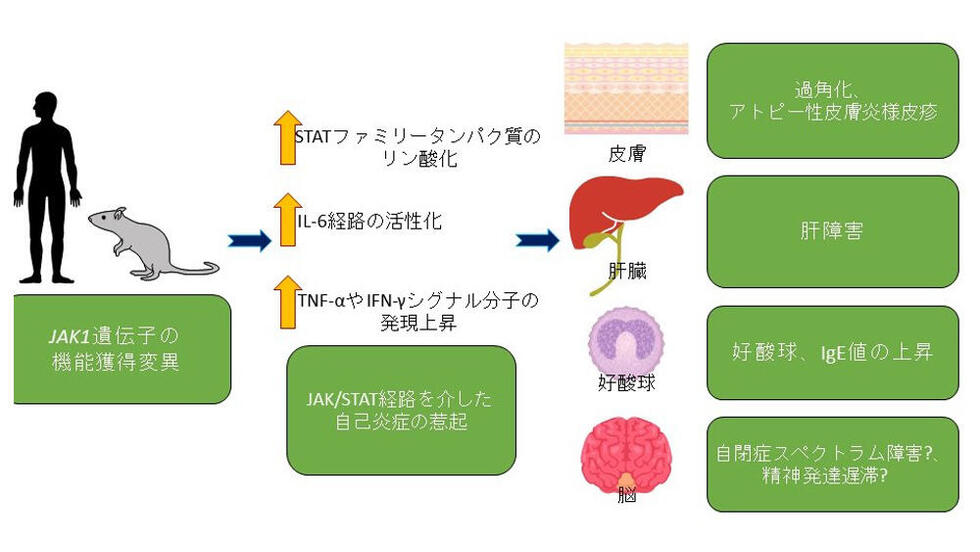 JAK1遺伝子の機能獲得変異

STATファミリータンパク質のリン酸化

IL-6経路の活性化

TNF-αやIFN-γシグナル分子の発現上昇

JAK/STAT経路を介した自己炎症の惹起

皮膚

肝臓

好酸球

脳

過角化、アトピー性皮膚炎様皮疹

肝障害

好酸球、IgE値の上昇

自閉症スペクトラム障害?、精神発達遅滞?